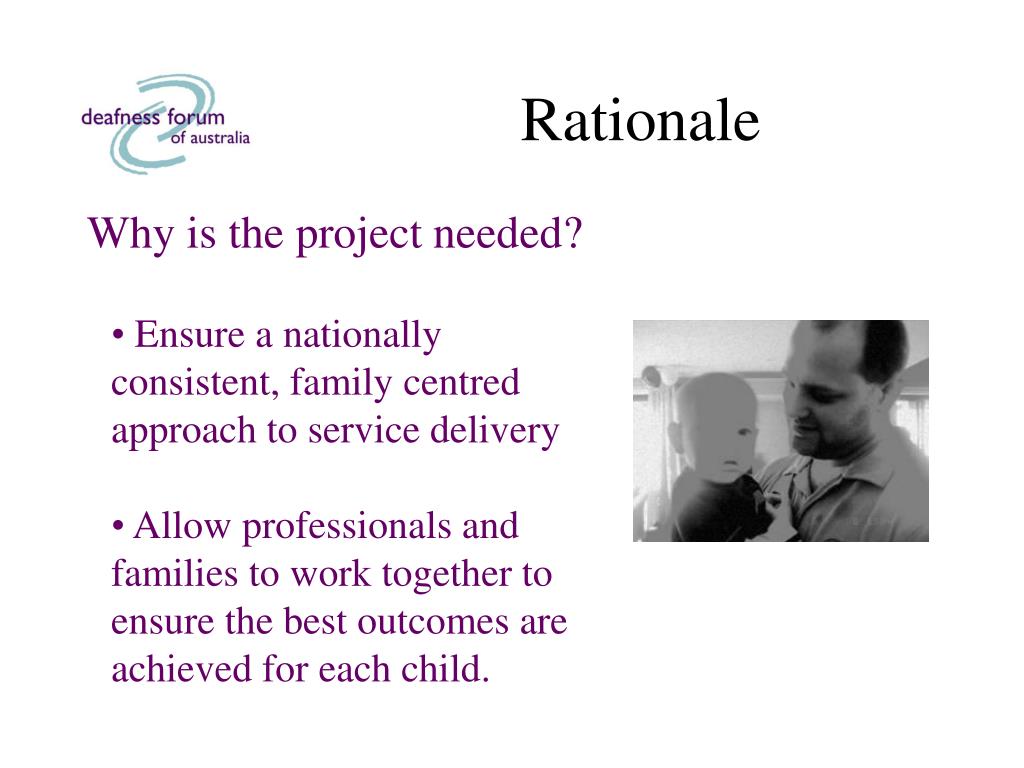 deafness forum of australia

Rationale

Why is the project needed?

• Ensure a nationally consistent, family centred approach to service delivery

• Allow professionals and families to work together to ensure the best outcomes are achieved for each child.